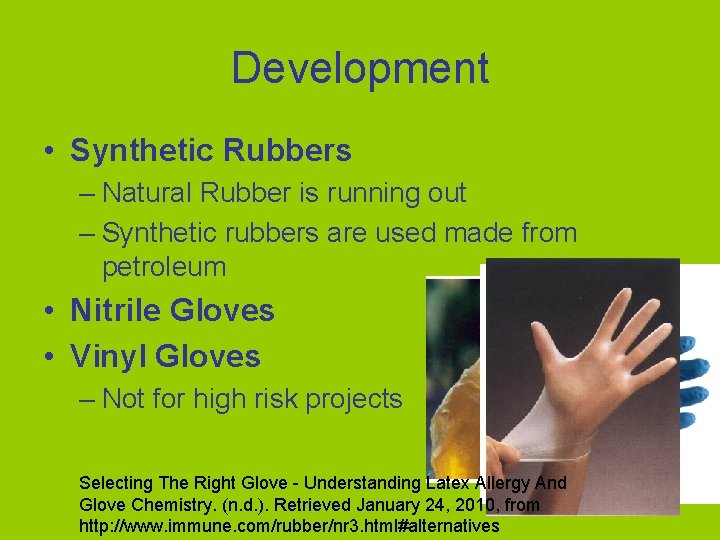 Development

• Synthetic Rubbers
– Natural Rubber is running out
– Synthetic rubbers are used made from petroleum
• Nitrile Gloves
• Vinyl Gloves
– Not for high risk projects

Selecting The Right Glove - Understanding Latex Allergy And Glove Chemistry. (n.d.). Retrieved January 24, 2010, from http://www.immune.com/rubber/nr3.html#alternatives